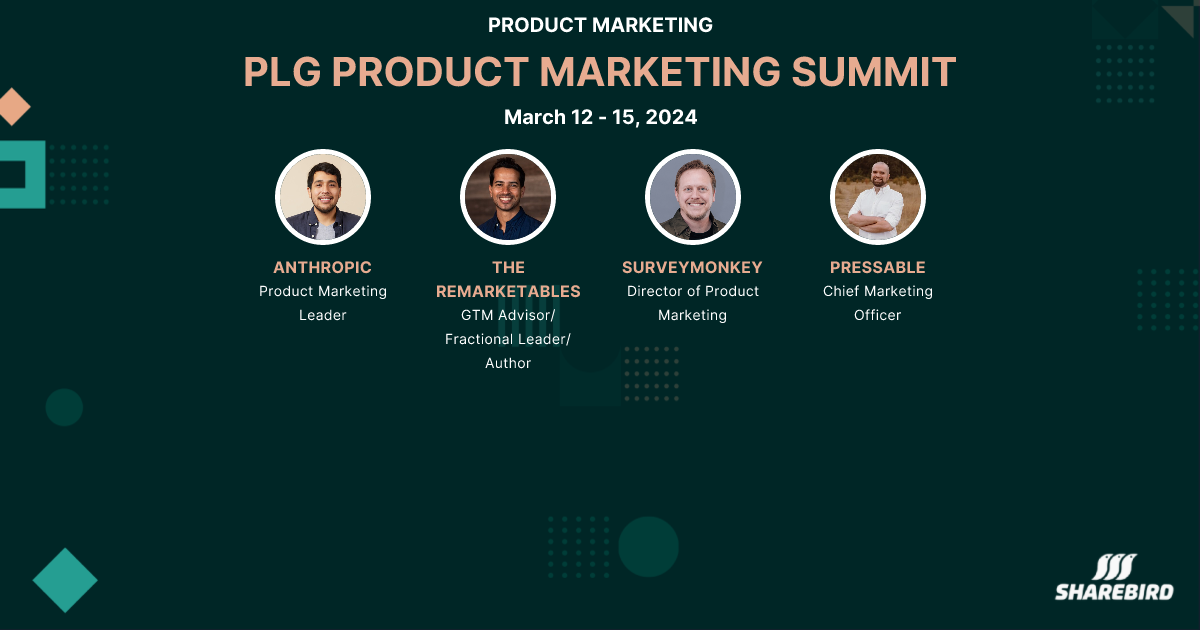 PRODUCT MARKETING

PLG PRODUCT MARKETING SUMMIT

March 12 - 15, 2024

ANTHROPIC
Product Marketing Leader

THE REMARKETABLES
GTM Advisor/ Fractional Leader/ Author

SURVEYMONKEY
Director of Product Marketing

PRESSABLE
Chief Marketing Officer

SHAREBIRD